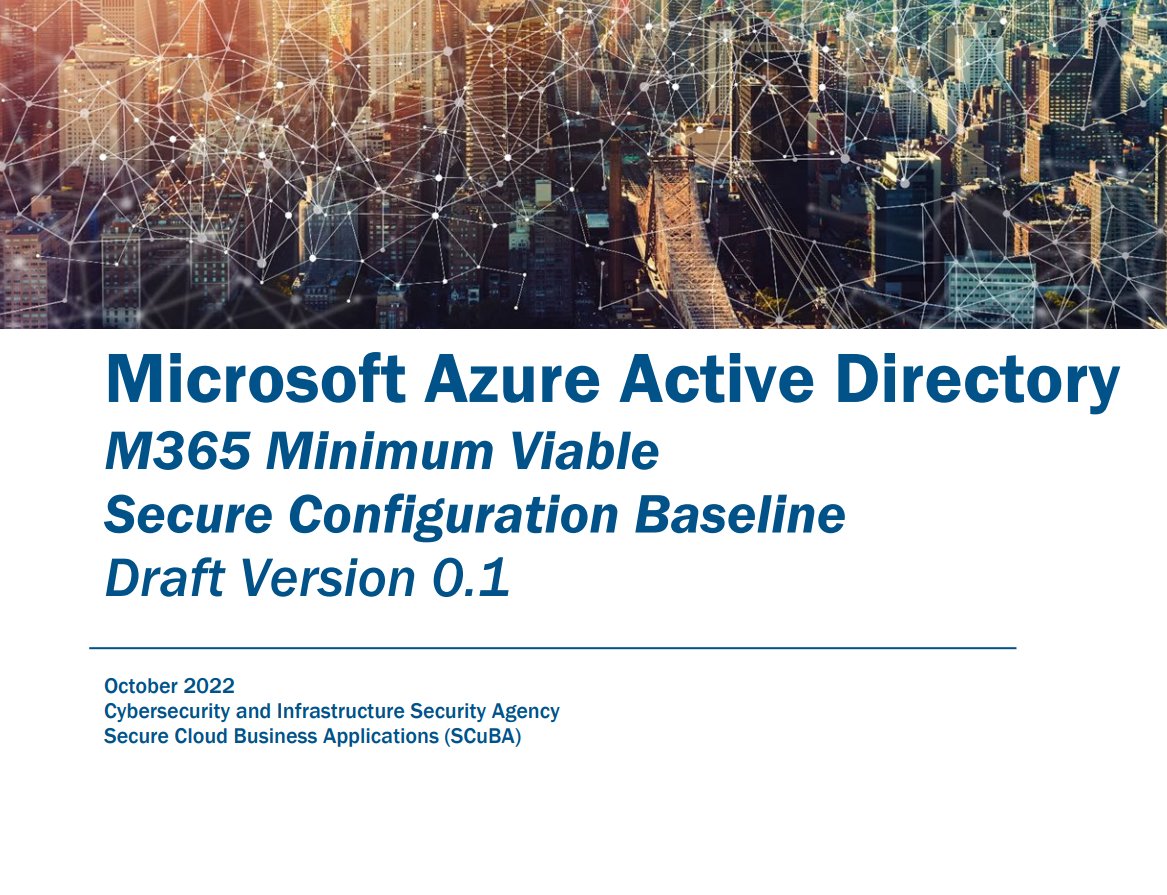 Microsoft Azure Active Directory
M365 Minimum Viable
Secure Configuration Baseline
Draft Version 0.1

October 2022
Cybersecurity and Infrastructure Security Agency
Secure Cloud Business Applications (SCuBA)